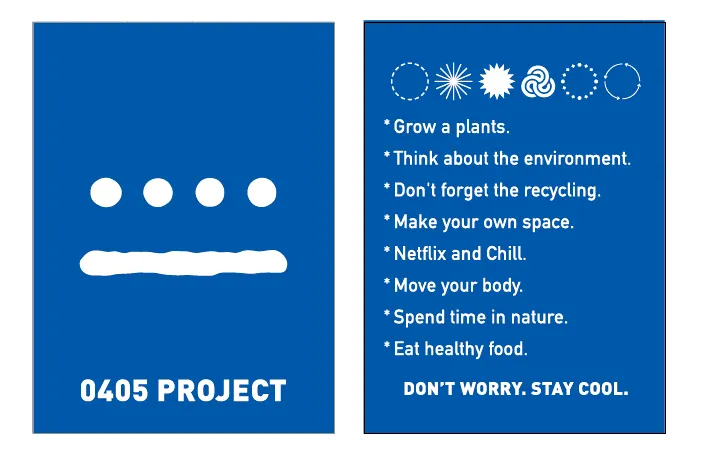 0405 PROJECT

* Grow a plants.
* Think about the environment.
* Don't forget the recycling.
* Make your own space.
* Netflix and Chill.
* Move your body.
* Spend time in nature.
* Eat healthy food.

DON'T WORRY. STAY COOL.